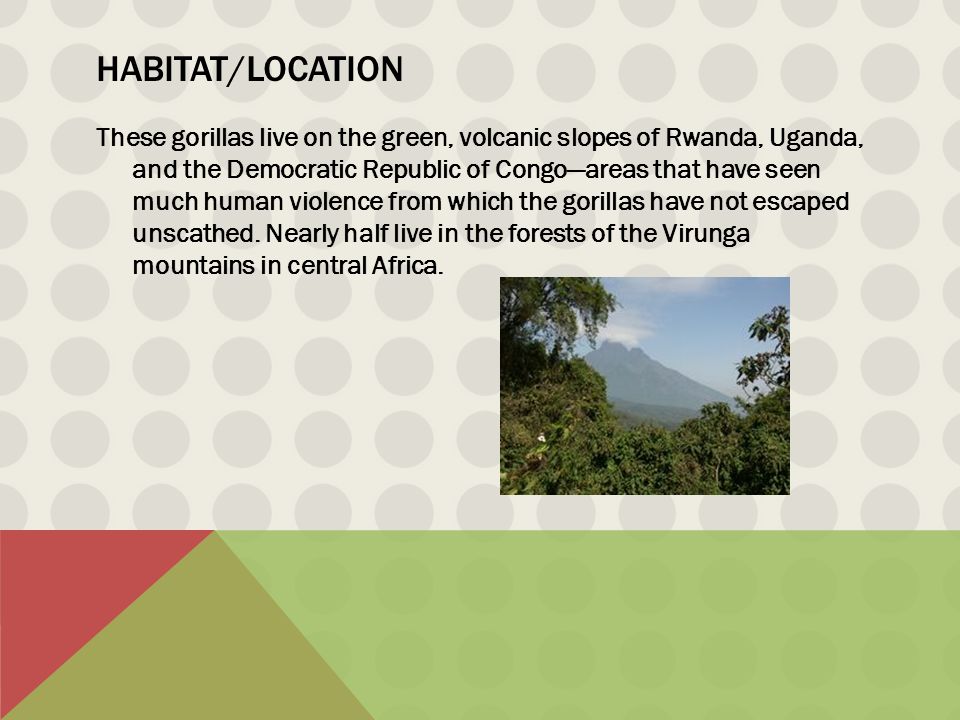 HABITAT/LOCATION

These gorillas live on the green, volcanic slopes of Rwanda, Uganda, and the Democratic Republic of Congo—areas that have seen much human violence from which the gorillas have not escaped unscathed. Nearly half live in the forests of the Virunga mountains in central Africa.